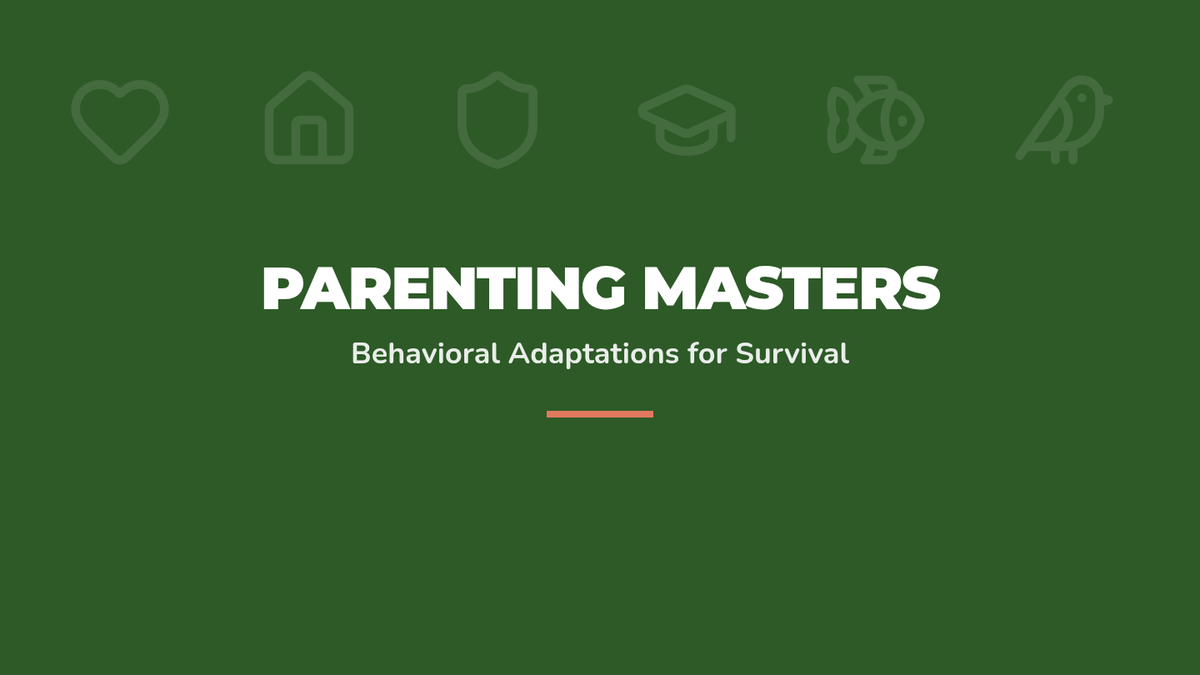 PARENTING MASTERS

Behavioral Adaptations for Survival